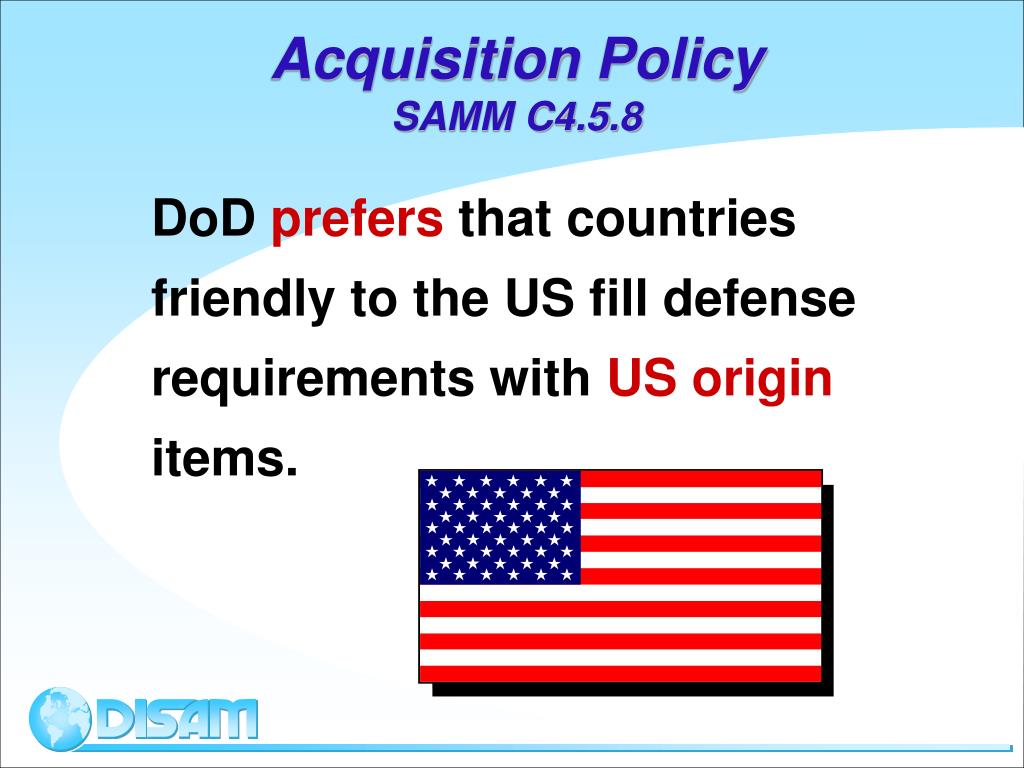 Acquisition Policy
SAMM C4.5.8

DoD prefers that countries friendly to the US fill defense requirements with US origin items.

DISAM